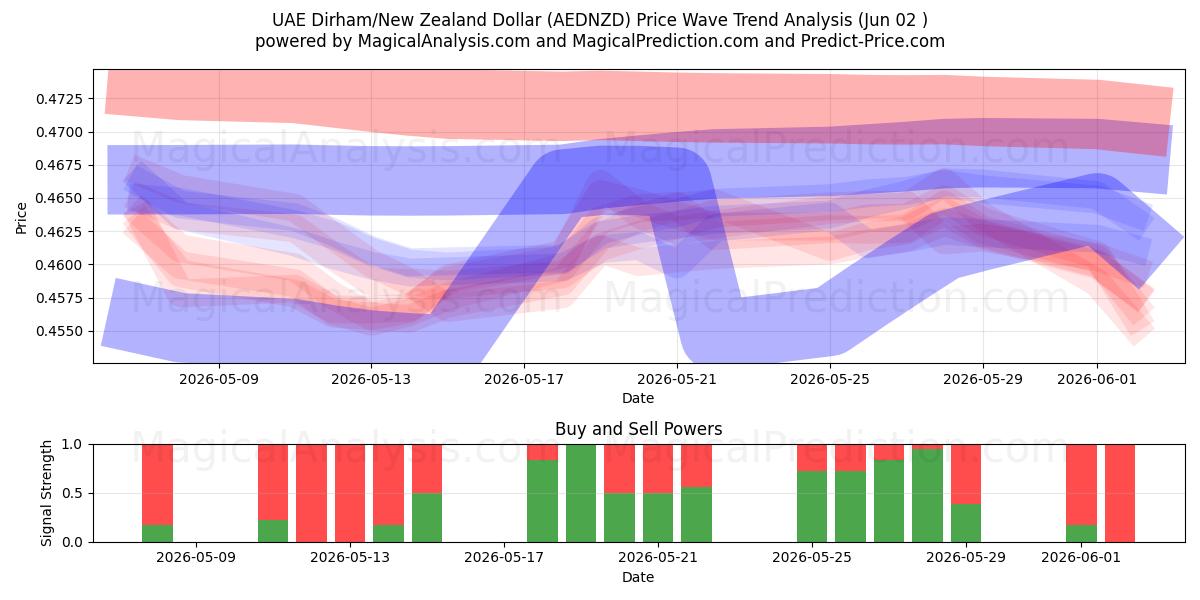 UAE Dirham/New Zealand Dollar (AEDNZD) Price Wave Trend Analysis (Jun 02 )
powered by MagicalAnalysis.com and MagicalPrediction.com and Predict-Price.com

MagicalAnalysis.com MagicalPrediction.com
MagicalAnalysis.com MagicalPrediction.com

Price
0.4725
0.4700
0.4675
0.4650
0.4625
0.4600
0.4575
0.4550

2026-05-09 2026-05-13 2026-05-17 2026-05-21 2026-05-25 2026-05-29 2026-06-01
Date

Buy and Sell Powers
MagicalAnalysis.com MagicalPrediction.com
Signal Strength
1.0
0.5
0.0
2026-05-09 2026-05-13 2026-05-17 2026-05-21 2026-05-25 2026-05-29 2026-06-01
Date